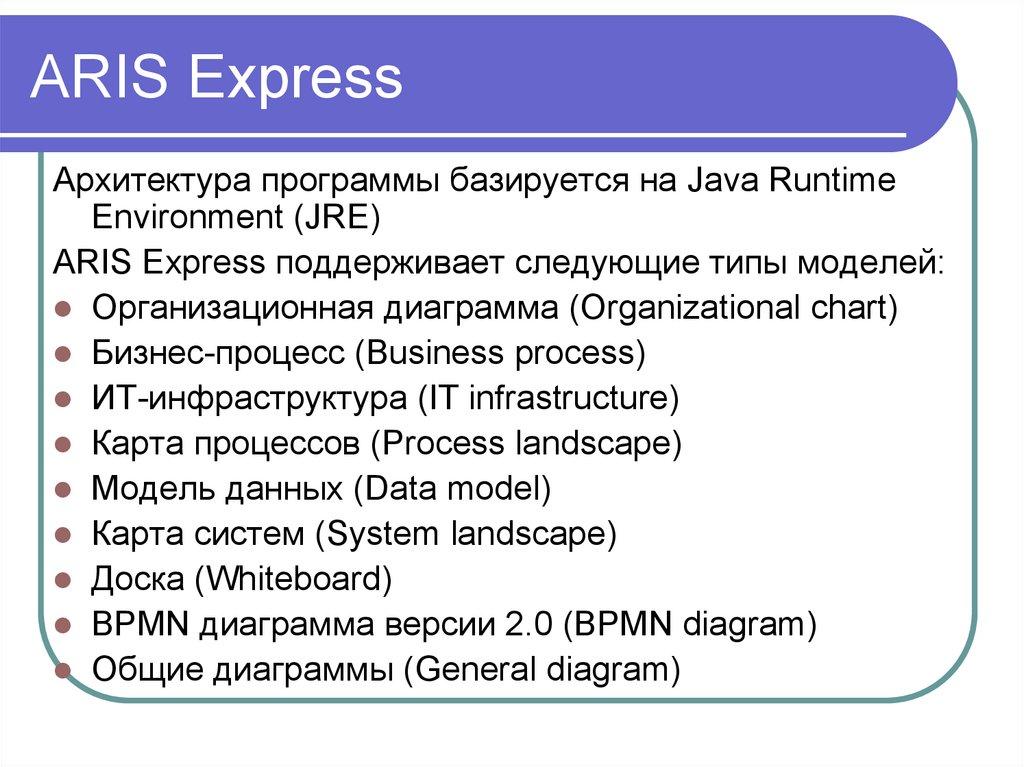 ARIS Express

Архитектура программы базируется на Java Runtime Environment (JRE)

ARIS Express поддерживает следующие типы моделей:

- Организационная диаграмма (Organizational chart)
- Бизнес-процесс (Business process)
- ИТ-инфраструктура (IT infrastructure)
- Карта процессов (Process landscape)
- Модель данных (Data model)
- Карта систем (System landscape)
- Доска (Whiteboard)
- BPMN диаграмма версии 2.0 (BPMN diagram)
- Общие диаграммы (General diagram)